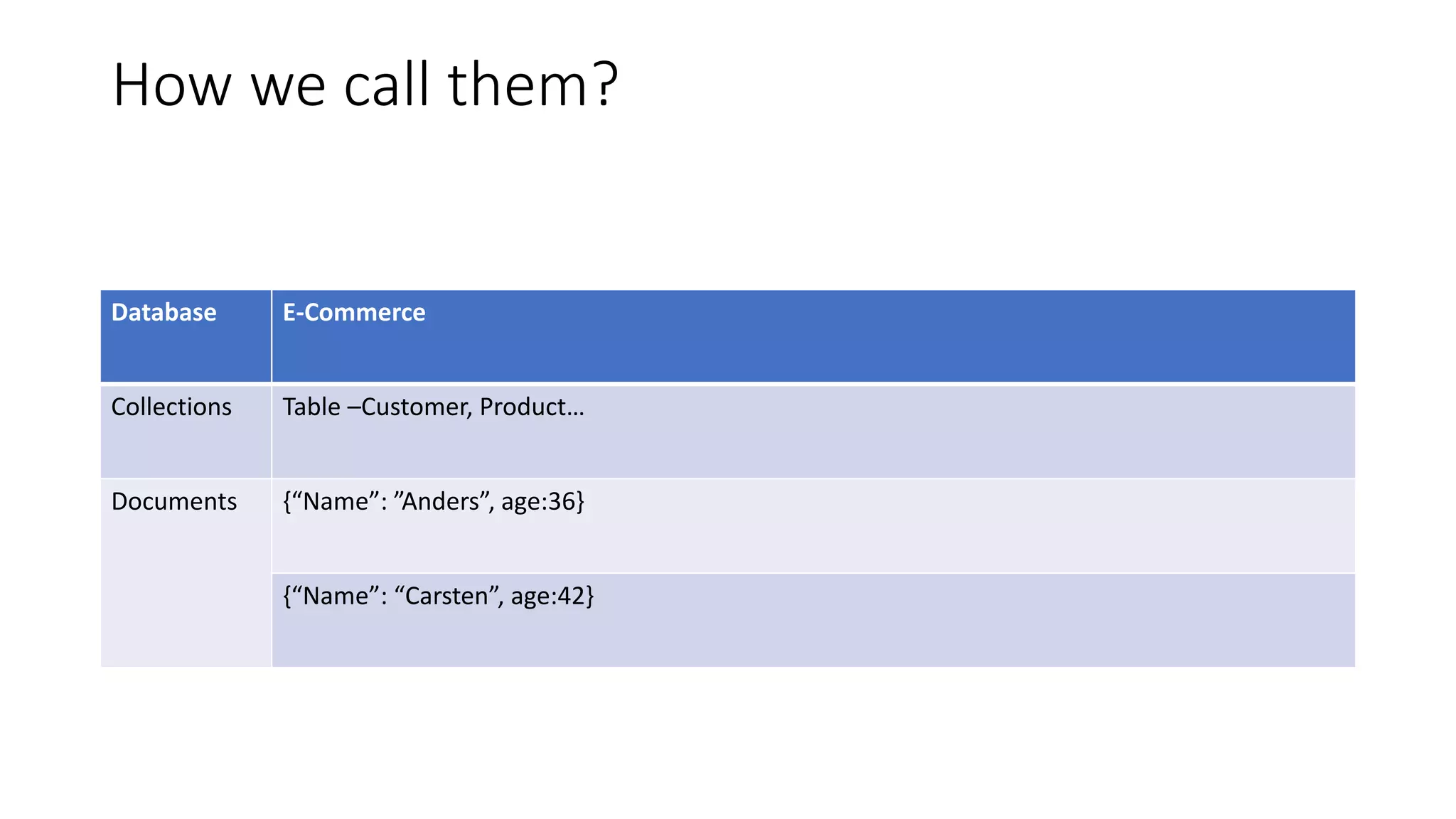 How we call them?

| Database | E-Commerce |
|---|---|
| Collections | Table –Customer, Product… |
| Documents | {“Name”: ”Anders”, age:36} |
| | {“Name”: “Carsten”, age:42} |